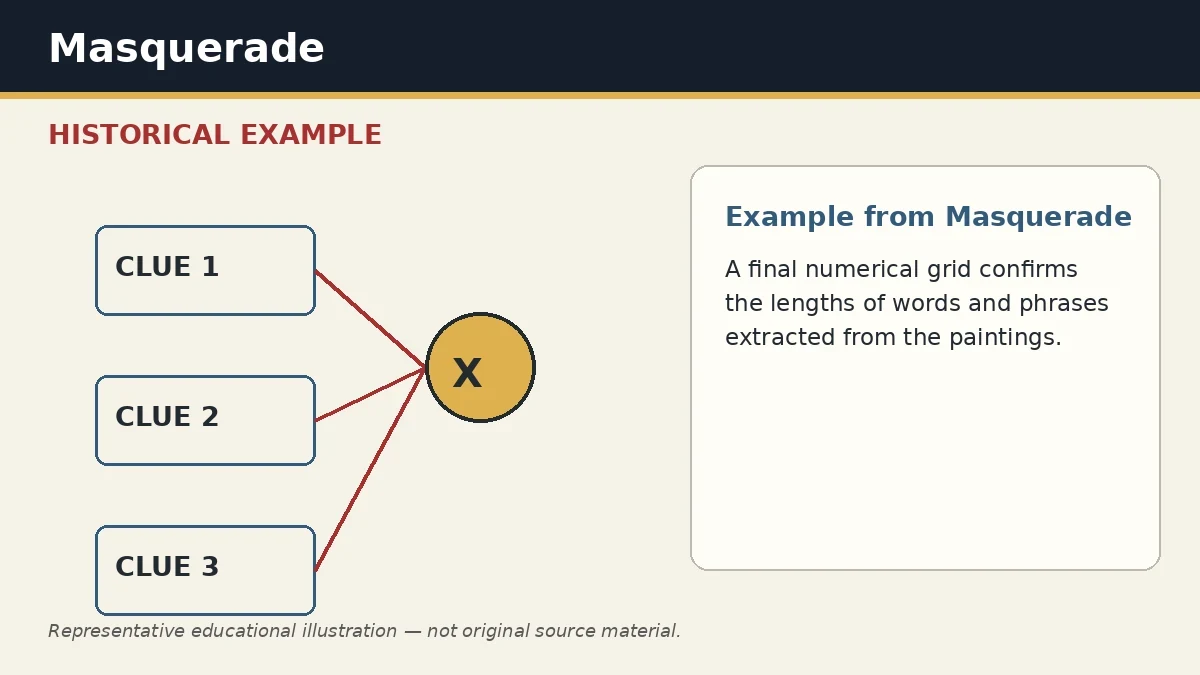 Masquerade

HISTORICAL EXAMPLE

CLUE 1

CLUE 2

CLUE 3

X

Example from Masquerade

A final numerical grid confirms the lengths of words and phrases extracted from the paintings.

Representative educational illustration — not original source material.